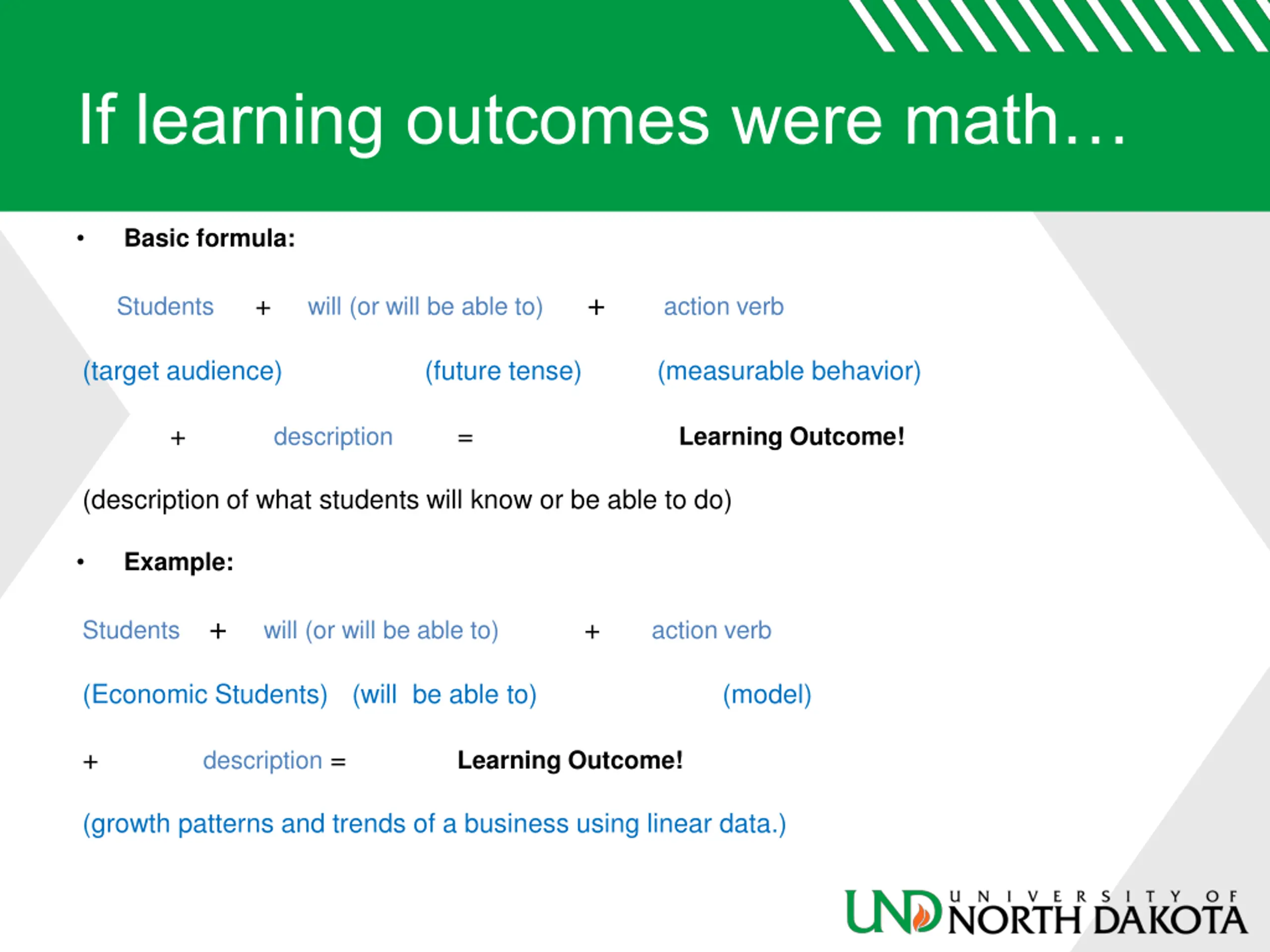 If learning outcomes were math…

• Basic formula:

Students + will (or will be able to) + action verb

(target audience) (future tense) (measurable behavior)

+ description = Learning Outcome!

(description of what students will know or be able to do)

• Example:

Students + will (or will be able to) + action verb

(Economic Students) (will be able to) (model)

+ description = Learning Outcome!

(growth patterns and trends of a business using linear data.)

UND UNIVERSITY OF NORTH DAKOTA